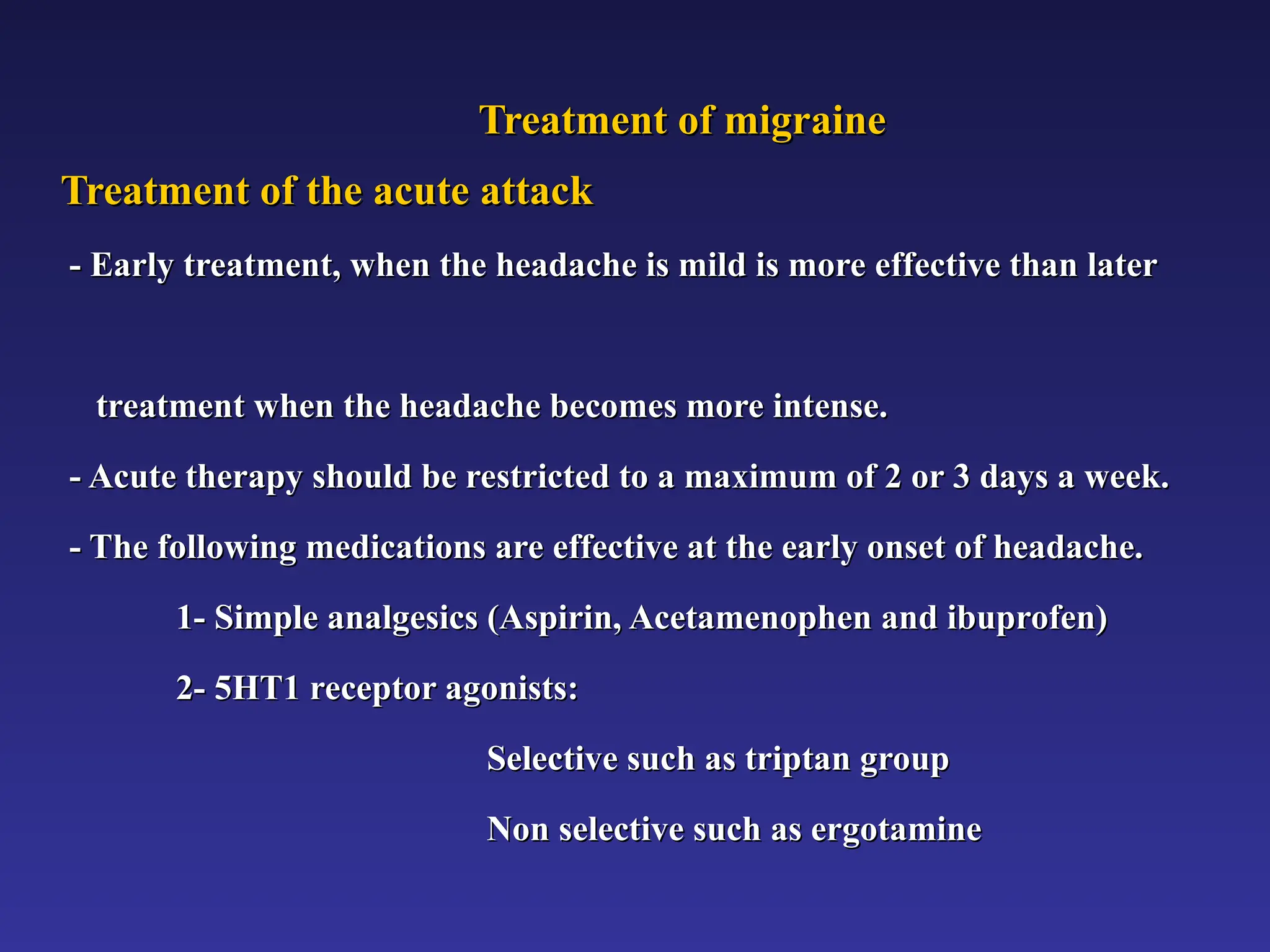 Treatment of migraine

Treatment of the acute attack

- Early treatment, when the headache is mild is more effective than later

treatment when the headache becomes more intense.

- Acute therapy should be restricted to a maximum of 2 or 3 days a week.

- The following medications are effective at the early onset of headache.

1- Simple analgesics (Aspirin, Acetamenophen and ibuprofen)

2- 5HT1 receptor agonists:

Selective such as triptan group

Non selective such as ergotamine